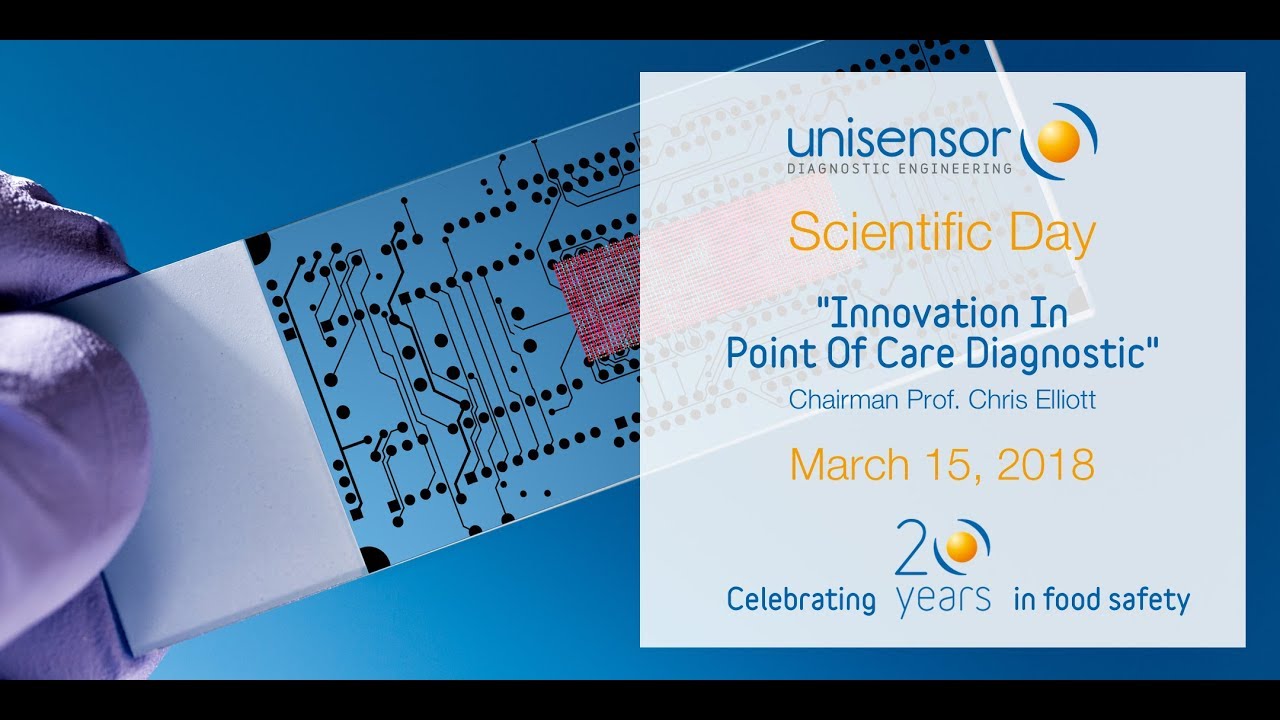 unisensor
DIAGNOSTIC ENGINEERING

Scientific Day

"Innovation In Point Of Care Diagnostic"
Chairman Prof. Chris Elliott

March 15, 2018

Celebrating 20 years in food safety